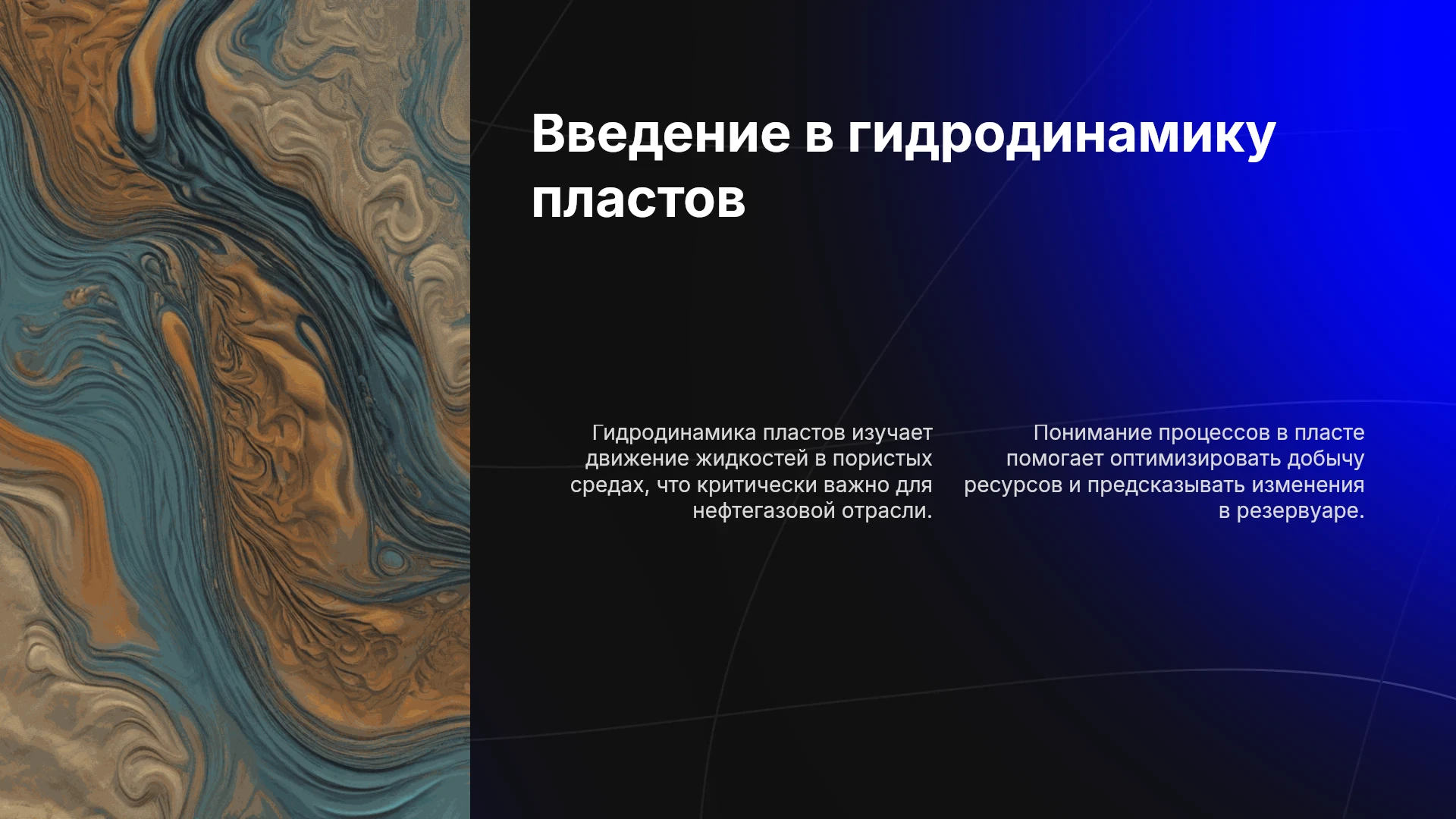 Введение в гидродинамику пластов

Гидродинамика пластов изучает движение жидкостей в пористых средах, что критически важно для нефтегазовой отрасли.

Понимание процессов в пласте помогает оптимизировать добычу ресурсов и предсказывать изменения в резервуаре.